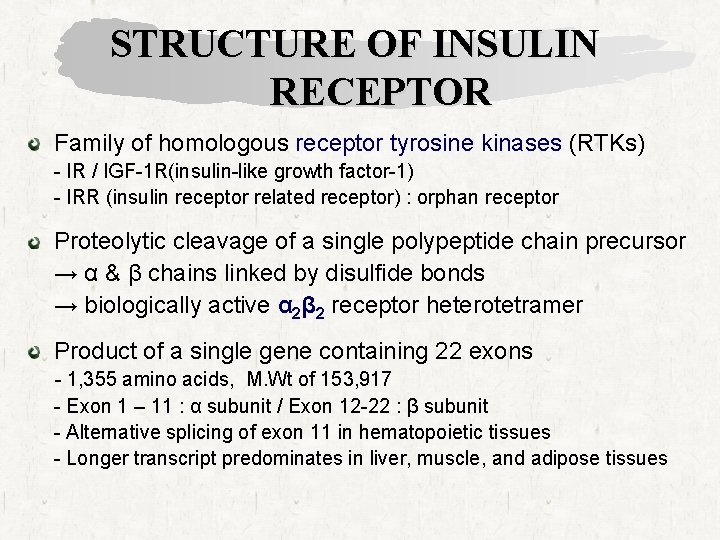 STRUCTURE OF INSULIN RECEPTOR

Family of homologous receptor tyrosine kinases (RTKs)
- IR / IGF-1R(insulin-like growth factor-1)
- IRR (insulin receptor related receptor) : orphan receptor

Proteolytic cleavage of a single polypeptide chain precursor
→ α & β chains linked by disulfide bonds
→ biologically active $\alpha_2\beta_2$ receptor heterotetramer

Product of a single gene containing 22 exons
- 1,355 amino acids, M.Wt of 153,917
- Exon 1 – 11 : α subunit / Exon 12-22 : β subunit
- Alternative splicing of exon 11 in hematopoietic tissues
- Longer transcript predominates in liver, muscle, and adipose tissues